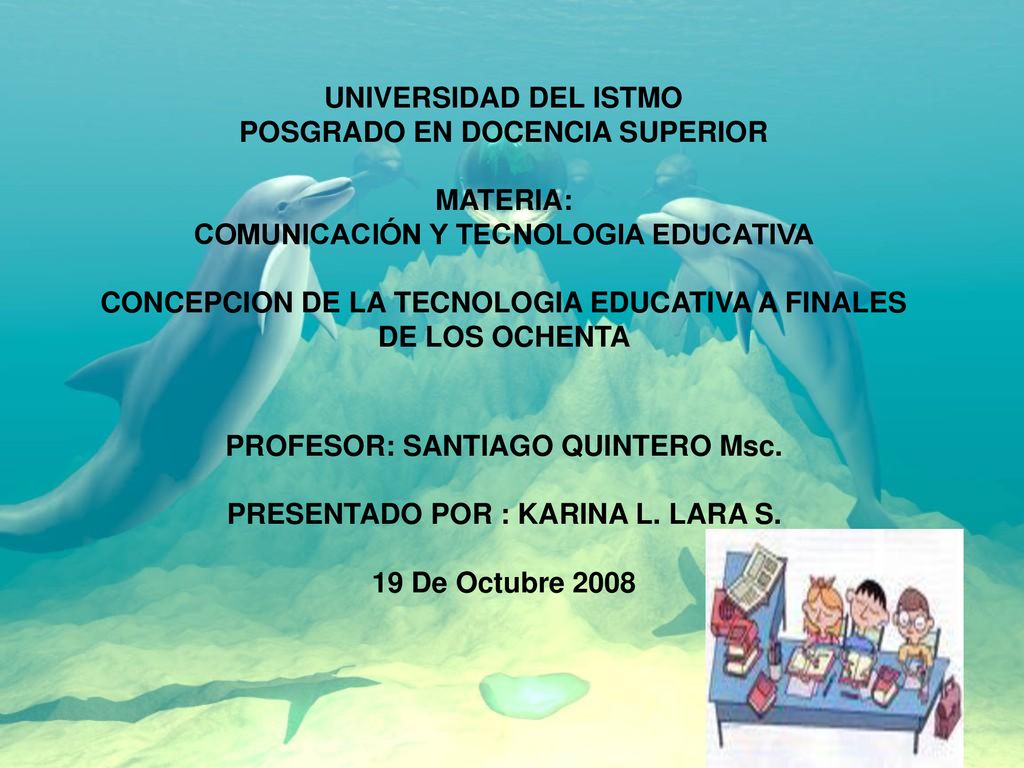 UNIVERSIDAD DEL ISTMO
POSGRADO EN DOCENCIA SUPERIOR

MATERIA:
COMUNICACIÓN Y TECNOLOGIA EDUCATIVA

CONCEPCION DE LA TECNOLOGIA EDUCATIVA A FINALES DE LOS OCHENTA

PROFESOR: SANTIAGO QUINTERO Msc.

PRESENTADO POR : KARINA L. LARA S.

19 De Octubre 2008